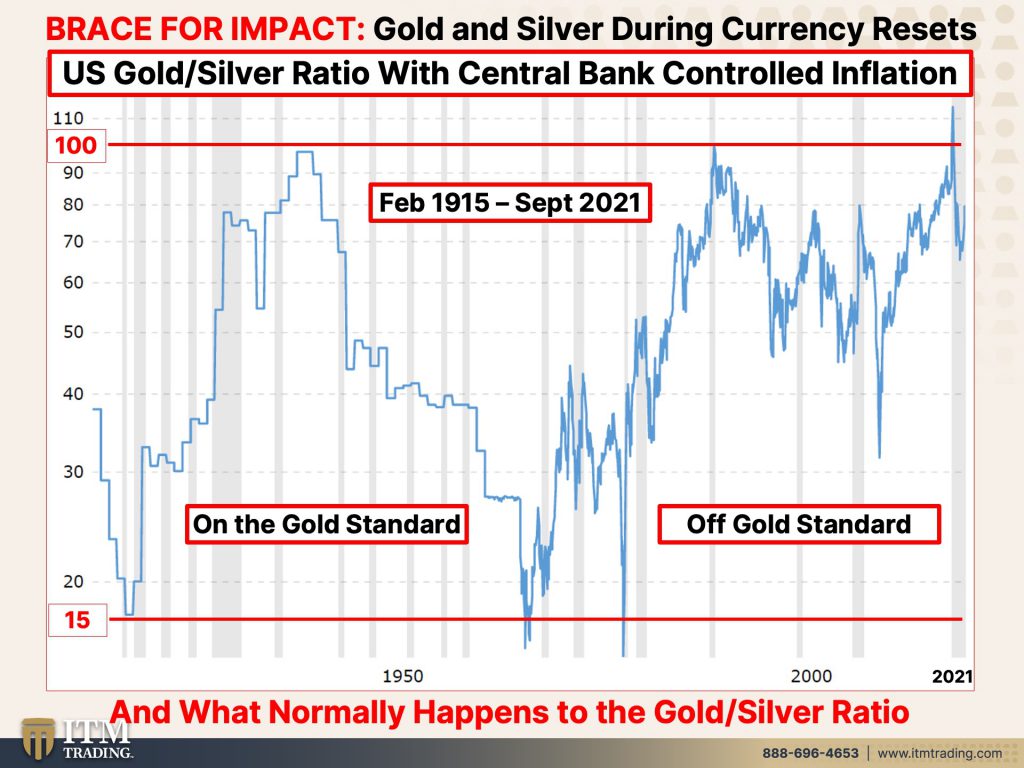 BRACE FOR IMPACT: Gold and Silver During Currency Resets

US Gold/Silver Ratio With Central Bank Controlled Inflation

110
100
90
80
70
60
50
40
30
20
15

Feb 1915 – Sept 2021

On the Gold Standard

Off Gold Standard

1950
2000
2021

And What Normally Happens to the Gold/Silver Ratio

ITM TRADING.

888-696-4653 | www.itmtrading.com